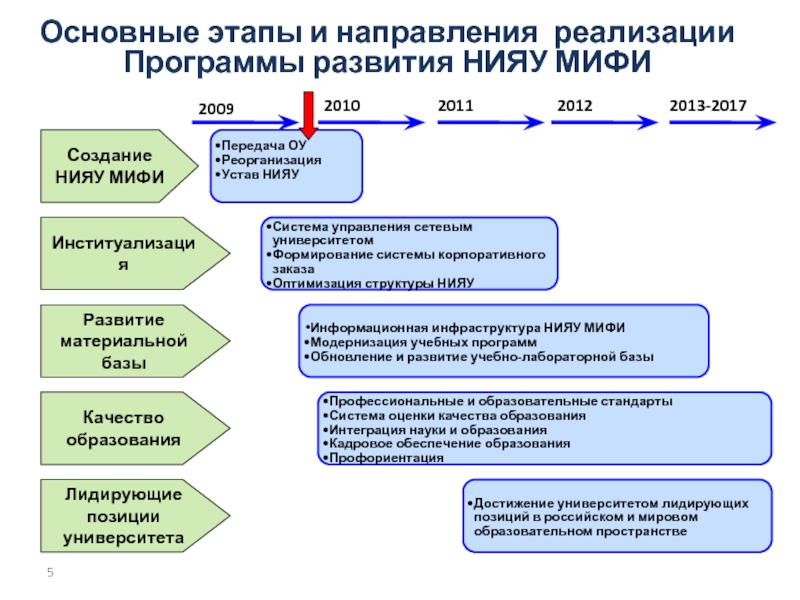 Основные этапы и направления реализации Программы развития НИЯУ МИФИ

2009
2010
2011
2012
2013-2017

Создание НИЯУ МИФИ

•Передача ОУ
•Реорганизация
•Устав НИЯУ

Институализация

•Система управления сетевым университетом
•Формирование системы корпоративного заказа
•Оптимизация структуры НИЯУ

Развитие материальной базы

•Информационная инфраструктура НИЯУ МИФИ
•Модернизация учебных программ
•Обновление и развитие учебно-лабораторной базы

Качество образования

•Профессиональные и образовательные стандарты
•Система оценки качества образования
•Интеграция науки и образования
•Кадровое обеспечение образования
•Профориентация

Лидирующие позиции университета

•Достижение университетом лидирующих позиций в российском и мировом образовательном пространстве

5